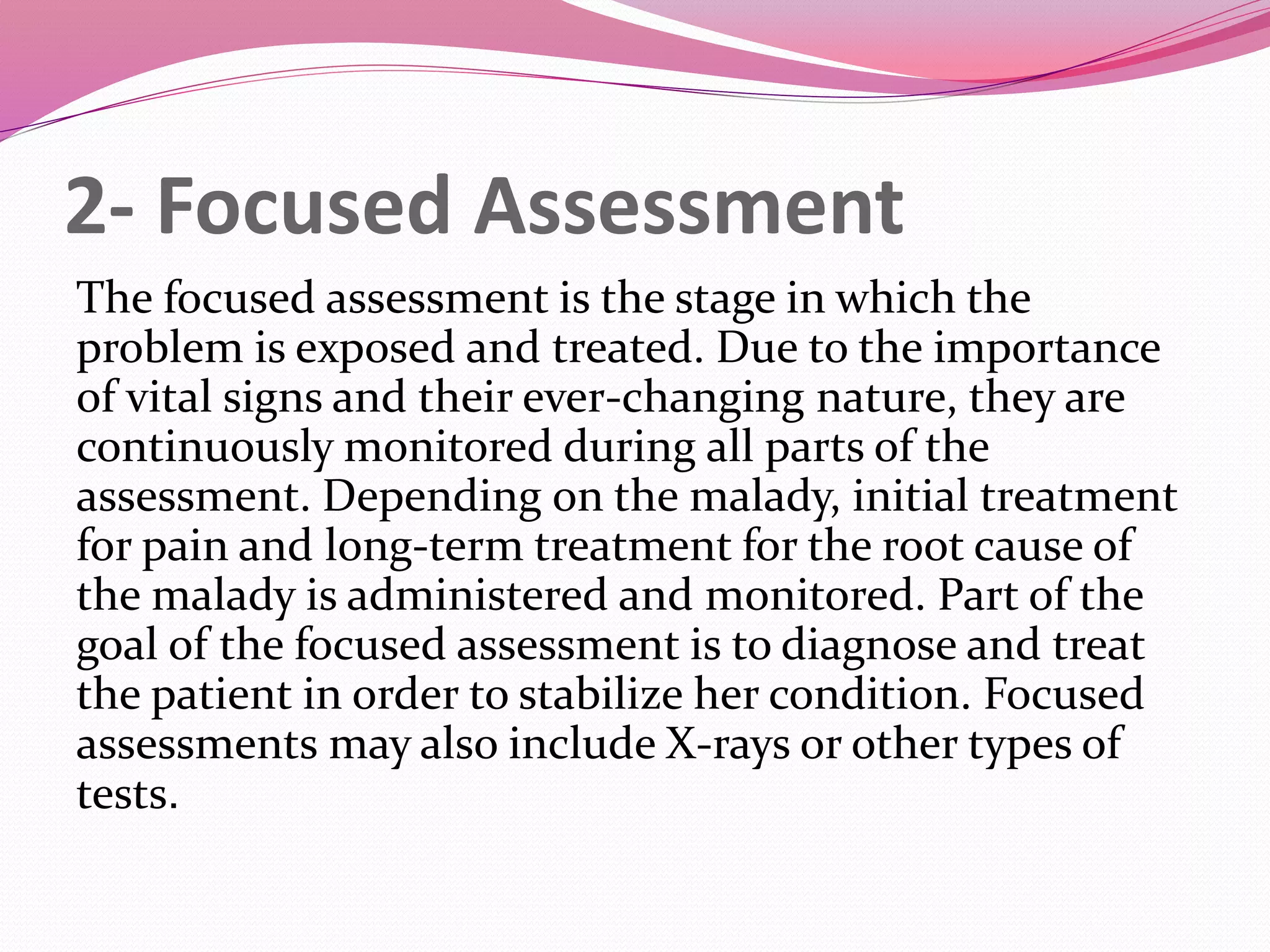 2- Focused Assessment

The focused assessment is the stage in which the problem is exposed and treated. Due to the importance of vital signs and their ever-changing nature, they are continuously monitored during all parts of the assessment. Depending on the malady, initial treatment for pain and long-term treatment for the root cause of the malady is administered and monitored. Part of the goal of the focused assessment is to diagnose and treat the patient in order to stabilize her condition. Focused assessments may also include X-rays or other types of tests.